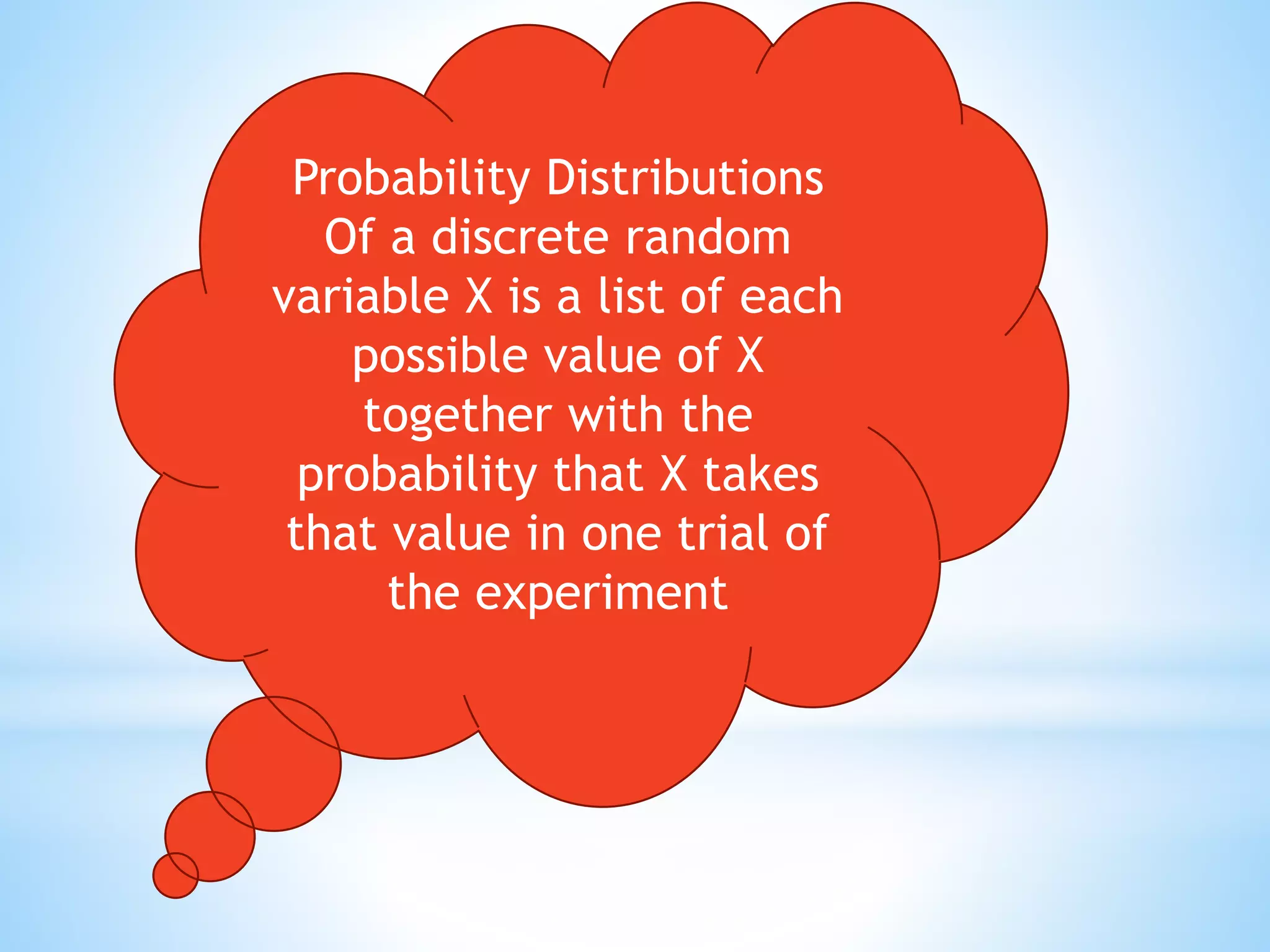 Probability Distributions Of a discrete random variable X is a list of each possible value of X together with the probability that X takes that value in one trial of the experiment